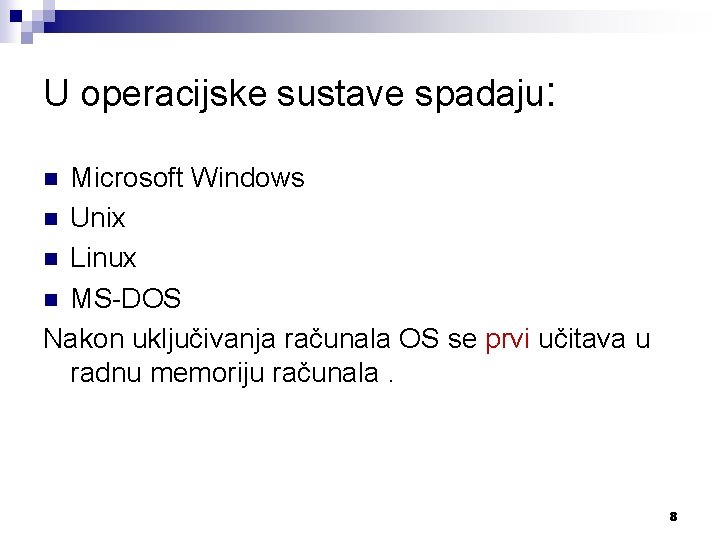 U operacijske sustave spadaju:

- Microsoft Windows
- Unix
- Linux
- MS-DOS

Nakon uključivanja računala OS se prvi učitava u radnu memoriju računala .

8